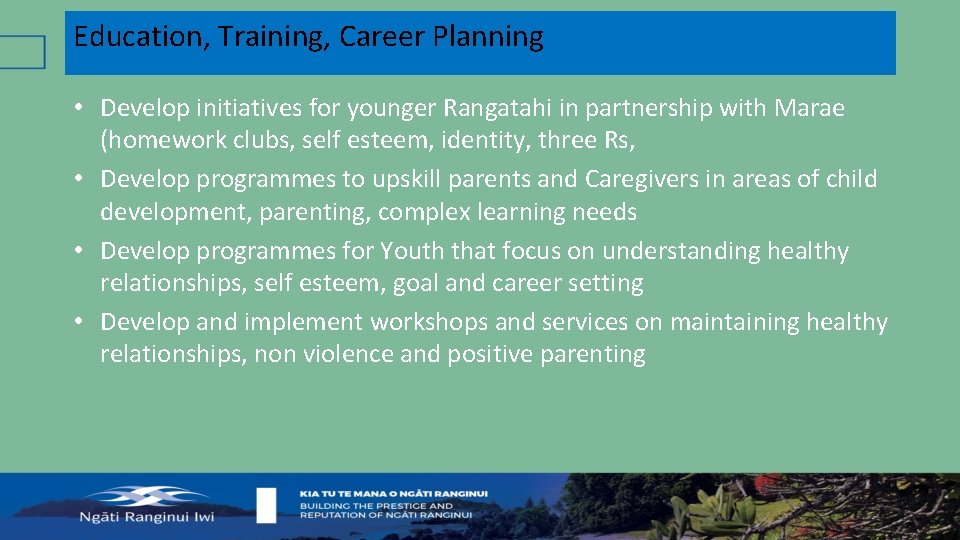 Education, Training, Career Planning

• Develop initiatives for younger Rangatahi in partnership with Marae (homework clubs, self esteem, identity, three Rs,
• Develop programmes to upskill parents and Caregivers in areas of child development, parenting, complex learning needs
• Develop programmes for Youth that focus on understanding healthy relationships, self esteem, goal and career setting
• Develop and implement workshops and services on maintaining healthy relationships, non violence and positive parenting

Ngāti Ranginui Iwi

KIA TU TE MANA O NGĀTI RANGINUI
BUILDING THE PRESTIGE AND REPUTATION OF NGĀTI RANGINUI